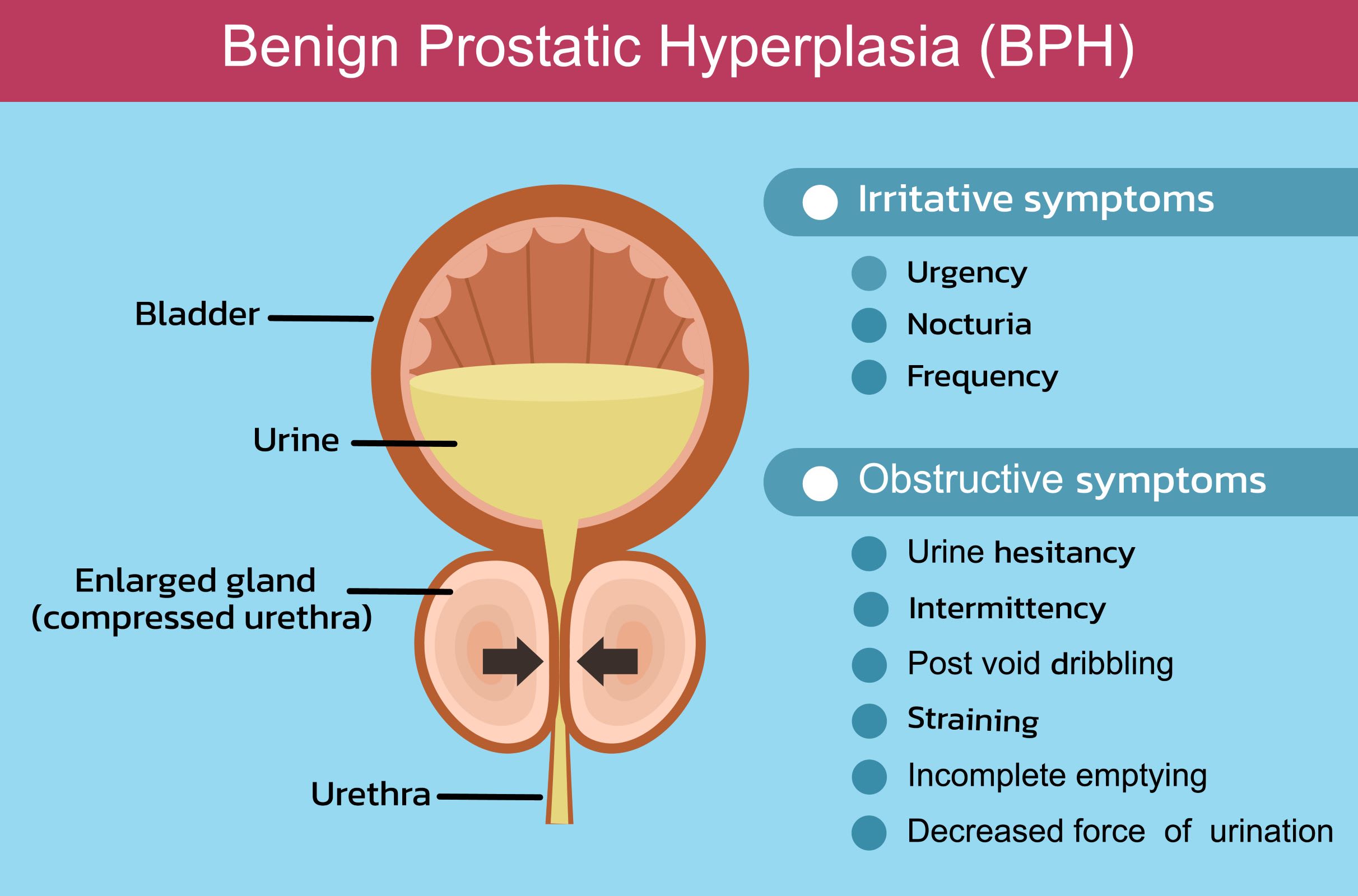 Benign Prostatic Hyperplasia (BPH)

Bladder

Urine

Enlarged gland (compressed urethra)

Urethra

Irritative symptoms

Urgency
Nocturia
Frequency

Obstructive symptoms

Urine hesitancy
Intermittency
Post void dribbling
Straining
Incomplete emptying
Decreased force of urination